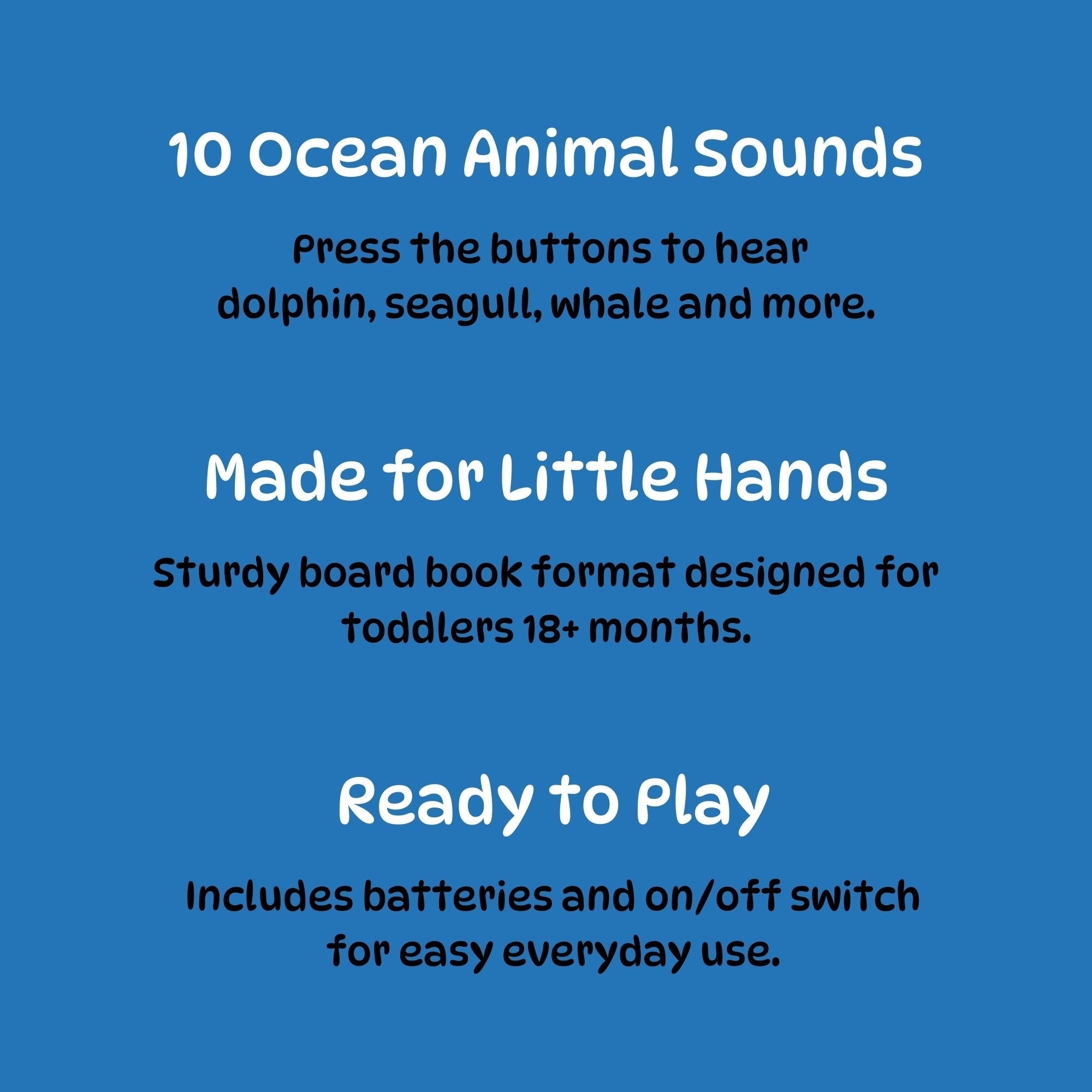 10 Ocean Animal Sounds

Press the buttons to hear dolphin, seagull, whale and more.

Made for Little Hands

Sturdy board book format designed for toddlers 18+ months.

Ready to Play

Includes batteries and on/off switch for easy everyday use.